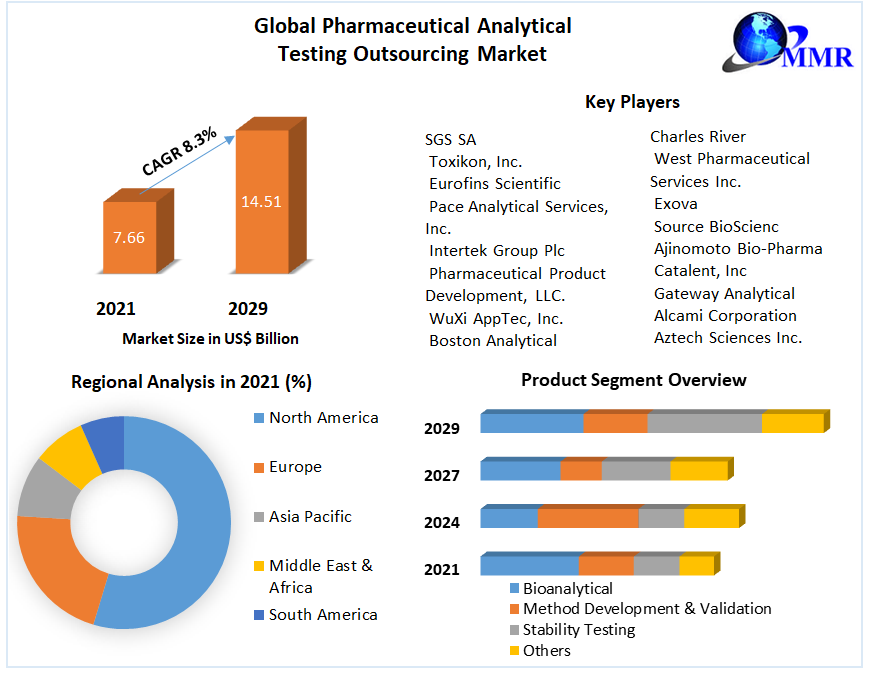 Global Pharmaceutical Analytical Testing Outsourcing Market

MMR

CAGR 8.3%

7.66

14.51

2021

2029

Market Size in US$ Billion

Key Players

SGS SA
Toxikon, Inc.
Eurofins Scientific
Pace Analytical Services, Inc.
Intertek Group Plc
Pharmaceutical Product Development, LLC.
WuXi AppTec, Inc.
Boston Analytical

Charles River
West Pharmaceutical Services Inc.
Exova
Source BioScienc
Ajinomoto Bio-Pharma
Catalent, Inc
Gateway Analytical
Alcami Corporation
Aztech Sciences Inc.

Regional Analysis in 2021 (%)

North America
Europe
Asia Pacific
Middle East & Africa
South America

Product Segment Overview

2029
2027
2024
2021

Bioanalytical
Method Development & Validation
Stability Testing
Others